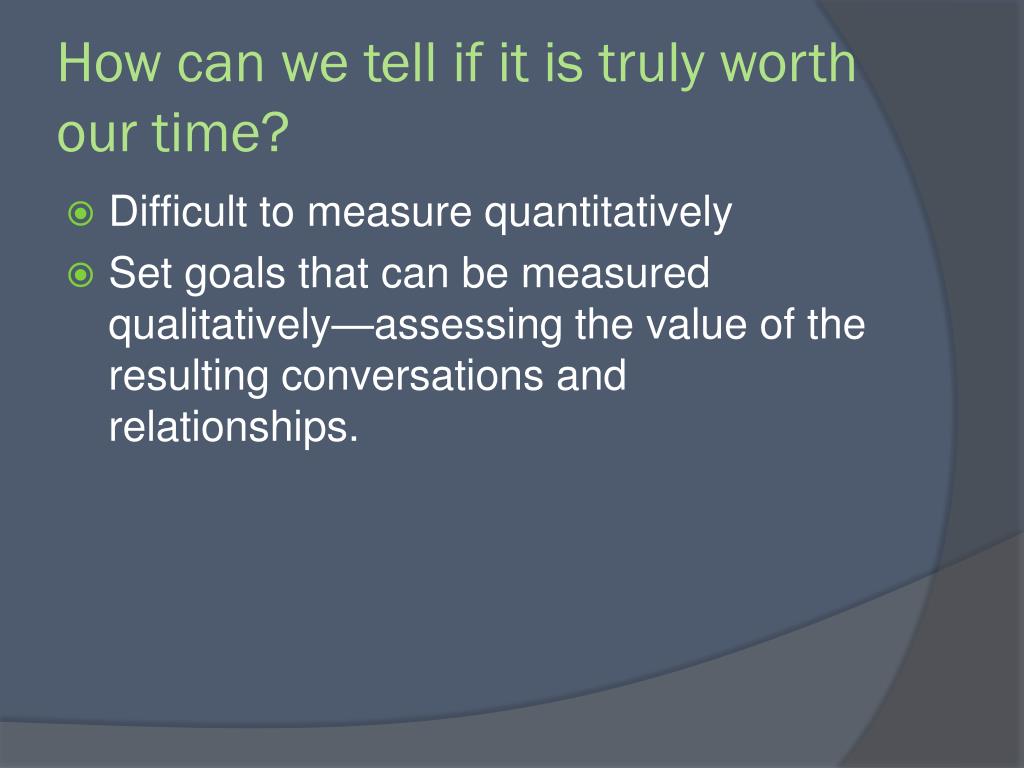 How can we tell if it is truly worth our time?

Difficult to measure quantitatively

Set goals that can be measured qualitatively—assessing the value of the resulting conversations and relationships.